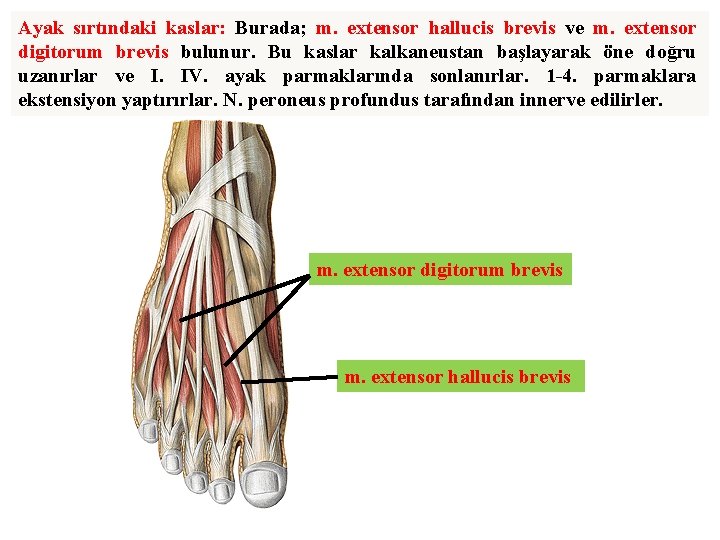 Ayak sırtındaki kaslar: Burada; m. extensor hallucis brevis ve m. extensor digitorum brevis bulunur. Bu kaslar kalkaneustan başlayarak öne doğru uzanırlar ve I. IV. ayak parmaklarında sonlanırlar. 1-4. parmaklara ekstensiyon yaptırırlar. N. peroneus profundus tarafından innerve edilirler.

m. extensor digitorum brevis

m. extensor hallucis brevis